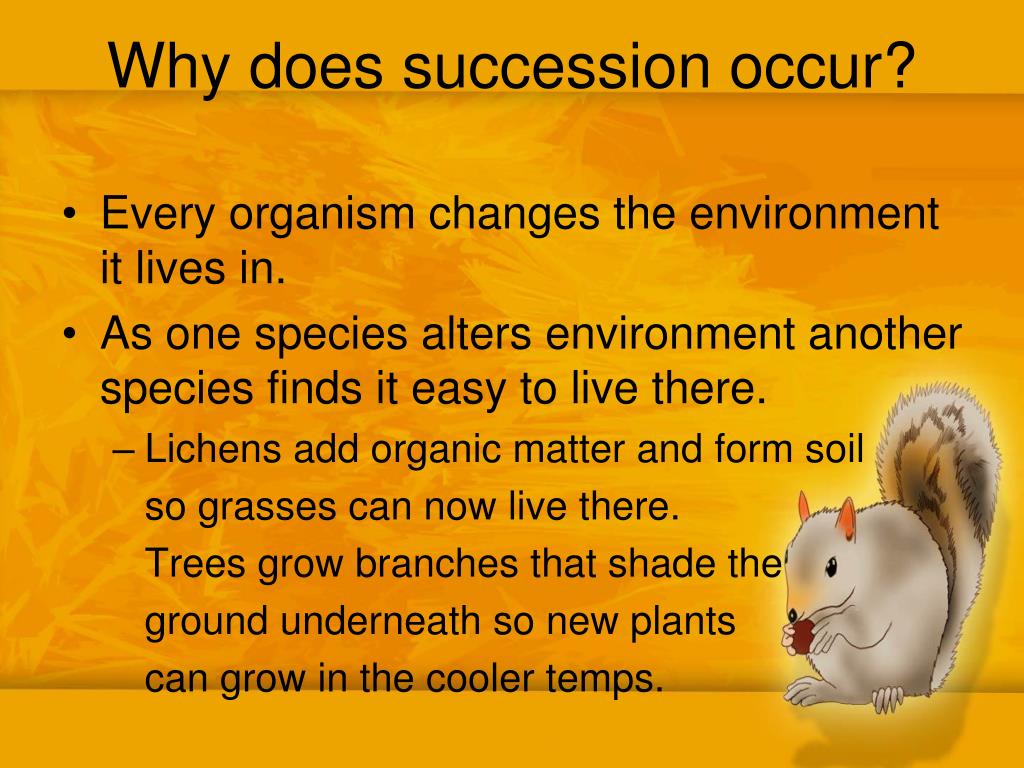 Why does succession occur?

• Every organism changes the environment it lives in.
• As one species alters environment another species finds it easy to live there.
– Lichens add organic matter and form soil so grasses can now live there.
Trees grow branches that shade the ground underneath so new plants can grow in the cooler temps.